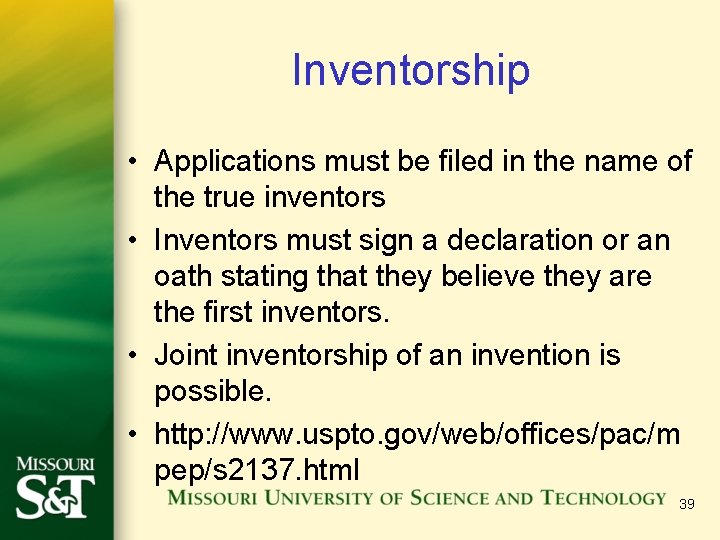 Inventorship

• Applications must be filed in the name of the true inventors
• Inventors must sign a declaration or an oath stating that they believe they are the first inventors.
• Joint inventorship of an invention is possible.
• http://www.uspto.gov/web/offices/pac/mpep/s2137.html

MISSOURI S&T

MISSOURI UNIVERSITY OF SCIENCE AND TECHNOLOGY

39